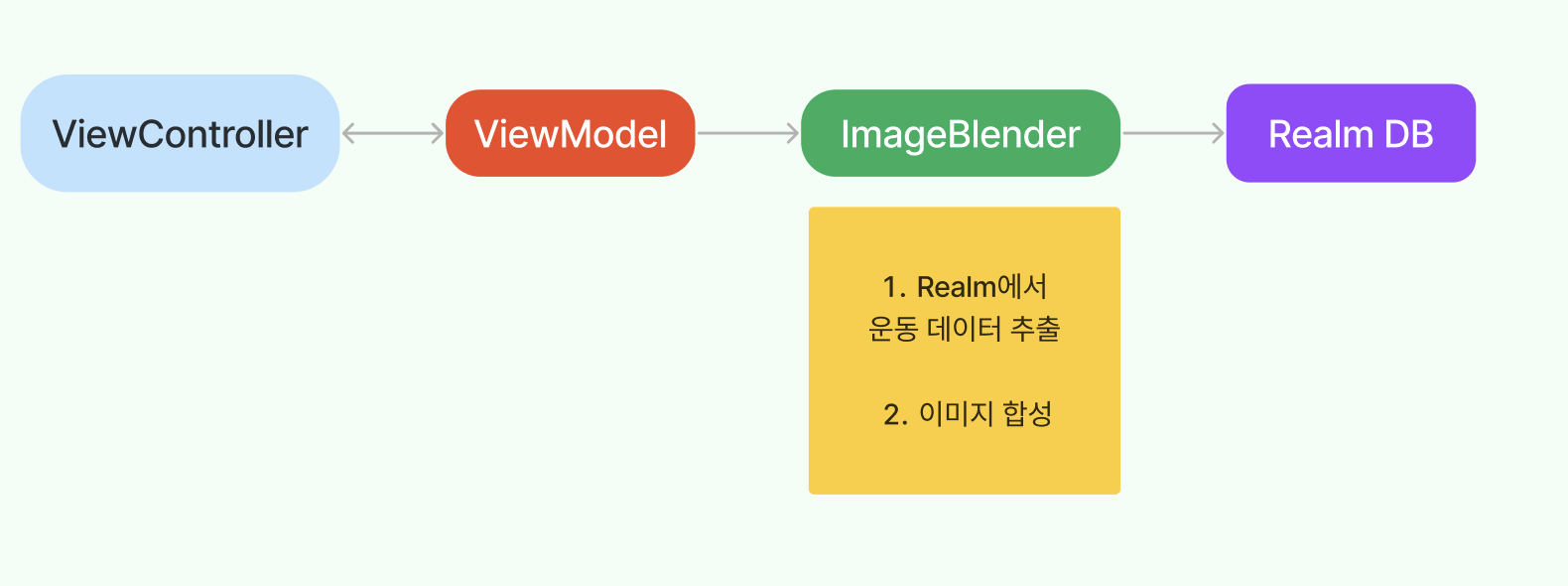 ViewController

ViewModel

ImageBlender

Realm DB

1. Realm에서
운동 데이터 추출

2. 이미지 합성